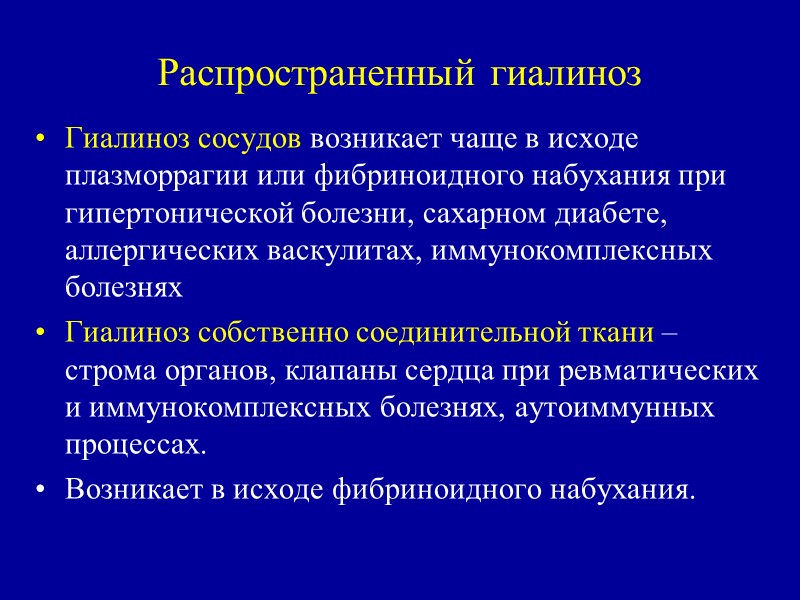 Распространенный гиалиноз

• Гиалиноз сосудов возникает чаще в исходе плазморрагии или фибриноидного набухания при гипертонической болезни, сахарном диабете, аллергических васкулитах, иммунокомплексных болезнях

• Гиалиноз собственно соединительной ткани – строма органов, клапаны сердца при ревматических и иммунокомплексных болезнях, аутоиммунных процессах.

• Возникает в исходе фибриноидного набухания.